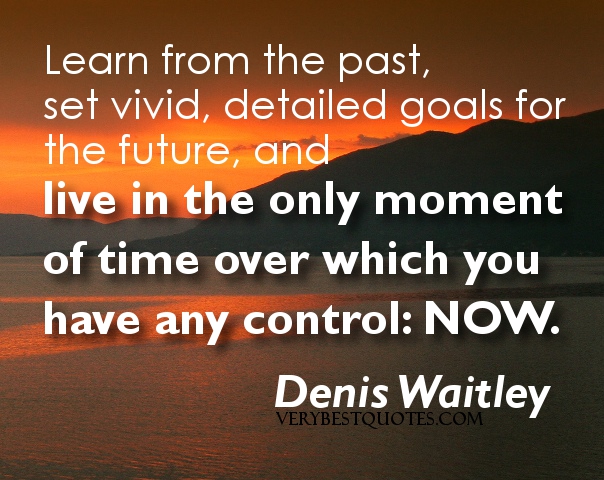 Learn from the past, set vivid, detailed goals for the future, and live in the only moment of time over which you have any control: NOW.

Denis Waitley

VERYBESTQUOTES.COM